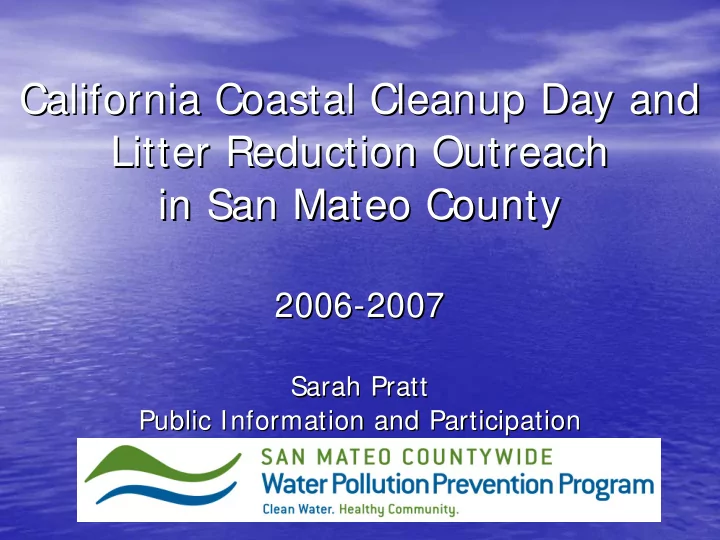 California Coastal Cleanup Day and Litter Reduction Outreach in San Mateo County

2006-2007

Sarah Pratt
Public Information and Participation

SAN MATEO COUNTYWIDE
Water Pollution Prevention Program
Clean Water. Healthy Community.